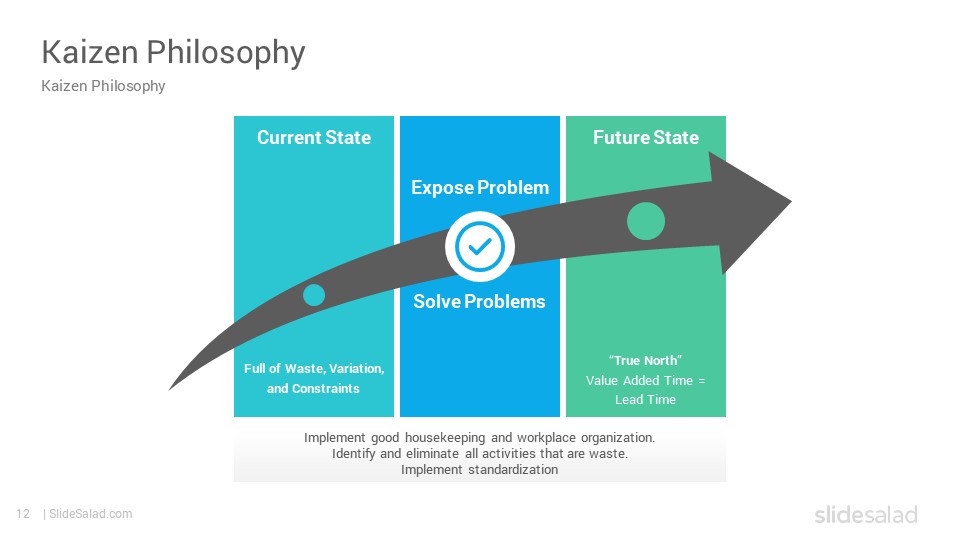 Kaizen Philosophy

Kaizen Philosophy

Current State

Full of Waste, Variation, and Constraints

Expose Problem

Solve Problems

Future State

"True North"
Value Added Time = Lead Time

Implement good housekeeping and workplace organization.
Identify and eliminate all activities that are waste.
Implement standardization

12 | SlideSalad.com

slidesalad